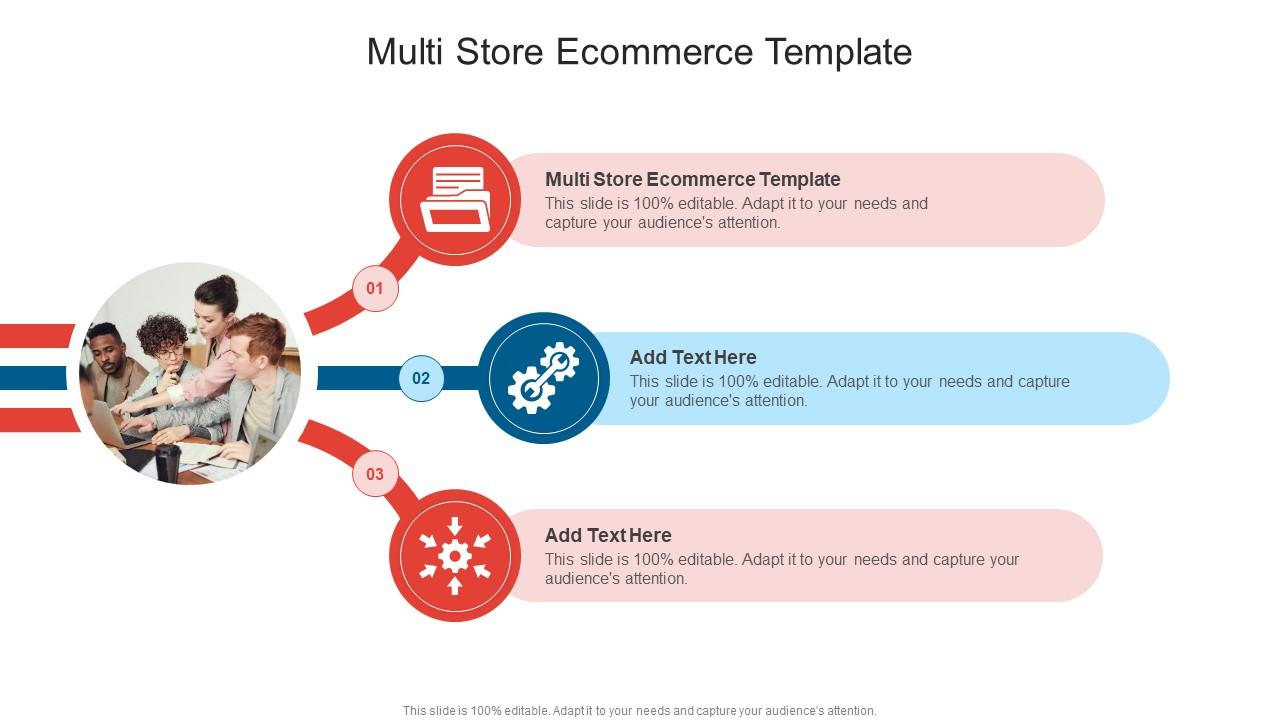 Multi Store Ecommerce Template

01

Multi Store Ecommerce Template
This slide is 100% editable. Adapt it to your needs and capture your audience's attention.

02

Add Text Here
This slide is 100% editable. Adapt it to your needs and capture your audience's attention.

03

Add Text Here
This slide is 100% editable. Adapt it to your needs and capture your audience's attention.

This slide is 100% editable. Adapt it to your needs and capture your audience's attention.